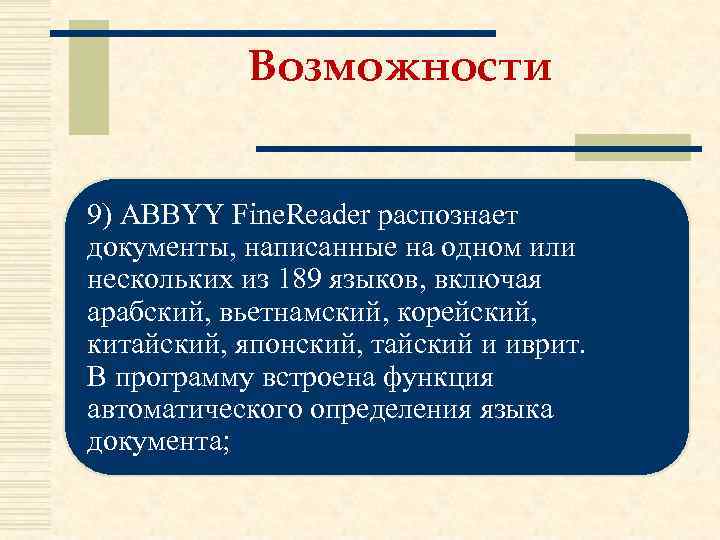 Возможности

9) ABBYY FineReader распознает документы, написанные на одном или нескольких из 189 языков, включая арабский, вьетнамский, корейский, китайский, японский, тайский и иврит. В программу встроена функция автоматического определения языка документа;